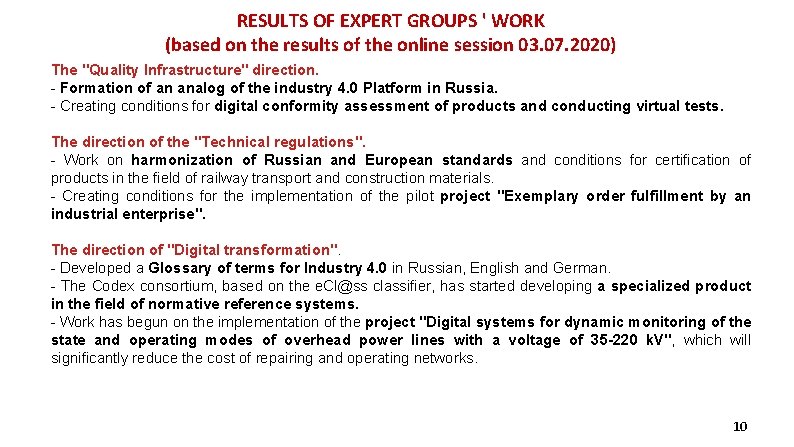 RESULTS OF EXPERT GROUPS ' WORK
(based on the results of the online session 03.07.2020)

The "Quality Infrastructure" direction.
- Formation of an analog of the industry 4.0 Platform in Russia.
- Creating conditions for digital conformity assessment of products and conducting virtual tests.

The direction of the "Technical regulations".
- Work on harmonization of Russian and European standards and conditions for certification of products in the field of railway transport and construction materials.
- Creating conditions for the implementation of the pilot project "Exemplary order fulfillment by an industrial enterprise".

The direction of "Digital transformation".
- Developed a Glossary of terms for Industry 4.0 in Russian, English and German.
- The Codex consortium, based on the eCl@ss classifier, has started developing a specialized product in the field of normative reference systems.
- Work has begun on the implementation of the project "Digital systems for dynamic monitoring of the state and operating modes of overhead power lines with a voltage of 35-220 kV", which will significantly reduce the cost of repairing and operating networks.

10